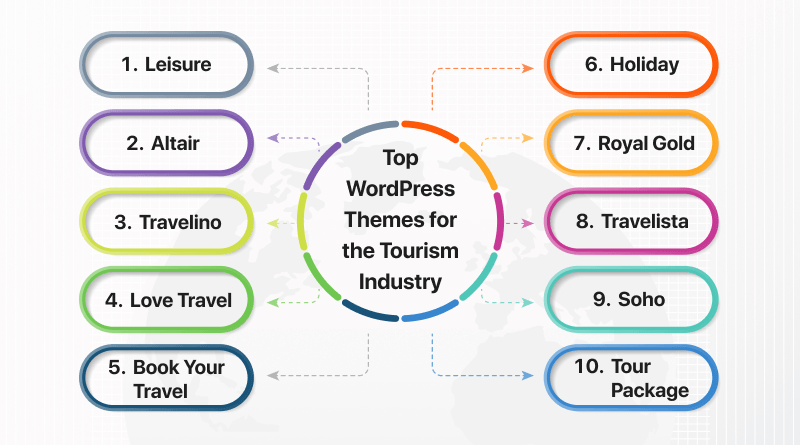 Top WordPress Themes for the Tourism Industry

1. Leisure

2. Altair

3. Travelino

4. Love Travel

5. Book Your Travel

6. Holiday

7. Royal Gold

8. Travelista

9. Soho

10. Tour Package